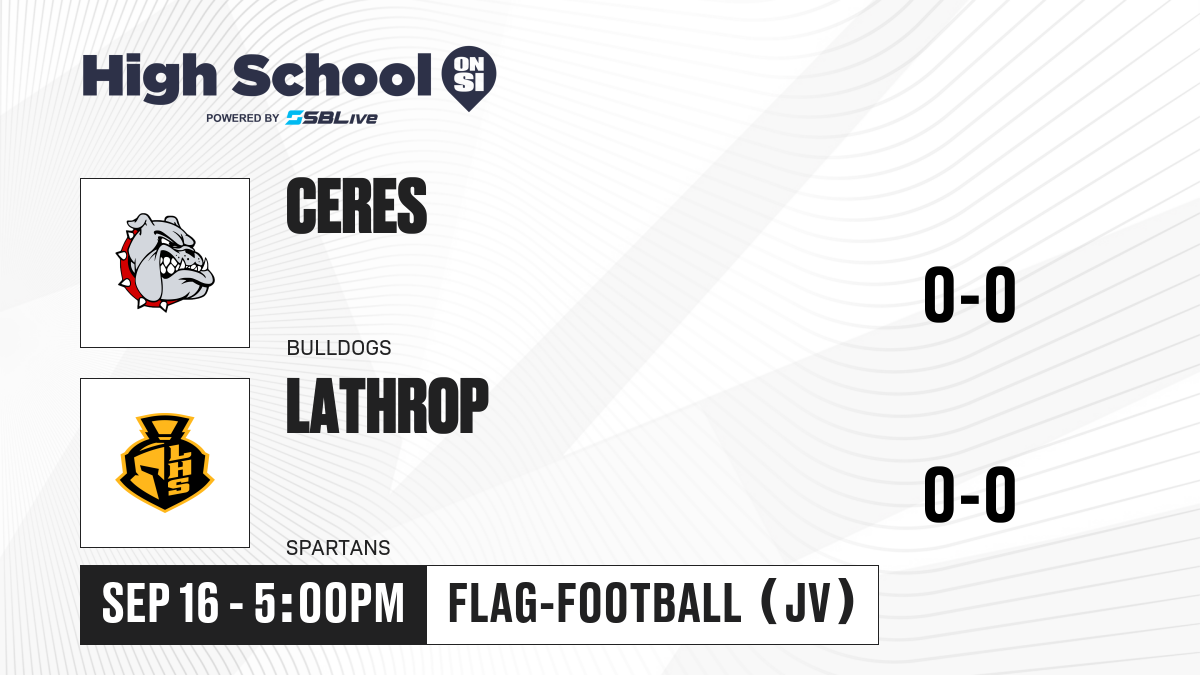 High School ON SI
POWERED BY SBLive

CERES
BULLDOGS
0-0

LHS
LATHROP
SPARTANS
0-0

SEP 16 - 5:00PM
FLAG-FOOTBALL (JV)